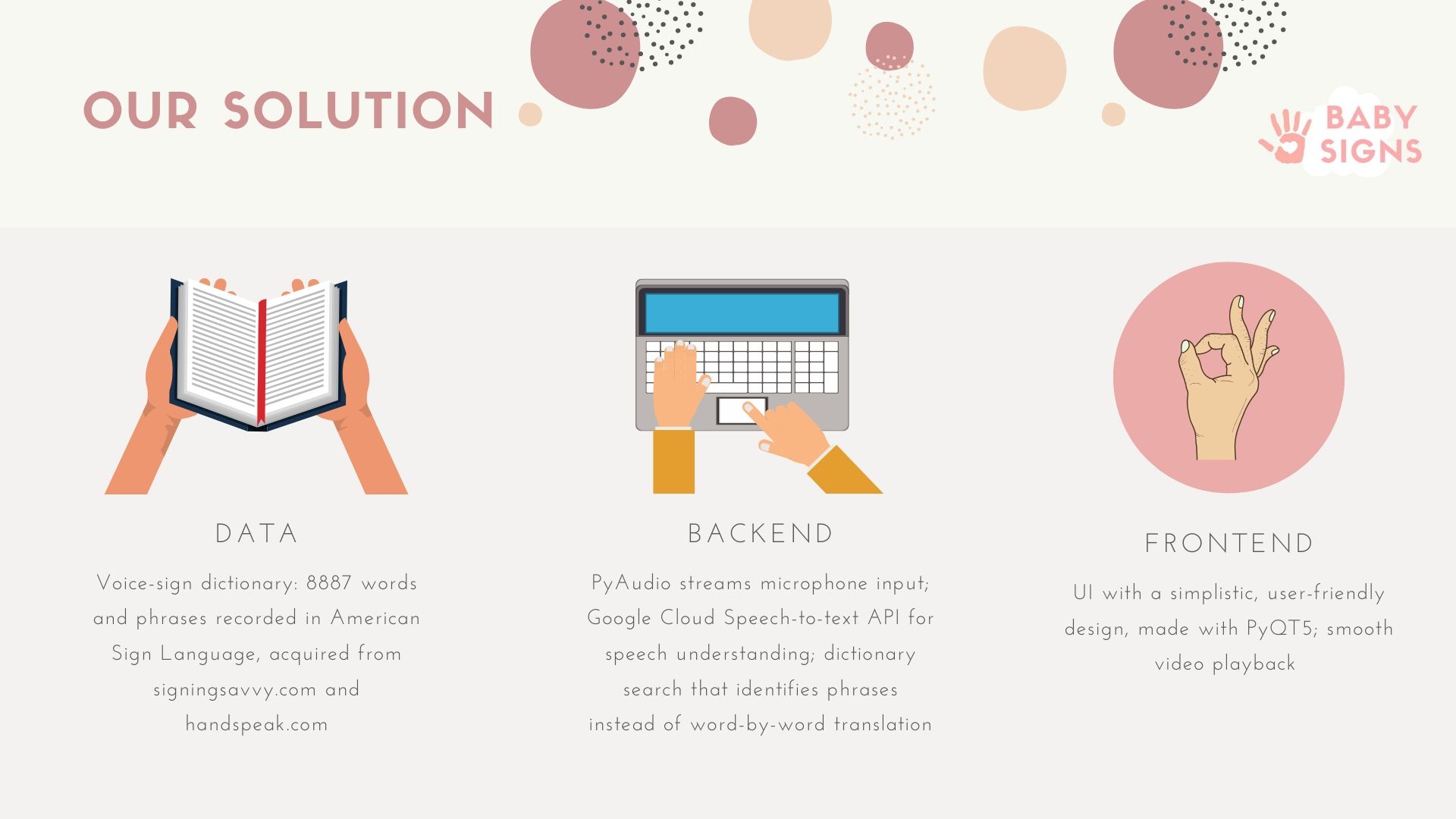 OUR SOLUTION

BABY SIGNS

DATA

Voice-sign dictionary: 8887 words and phrases recorded in American Sign Language, acquired from signingsavvy.com and handspeak.com

BACKEND

PyAudio streams microphone input; Google Cloud Speech-to-text API for speech understanding; dictionary search that identifies phrases instead of word-by-word translation

FRONTEND

UI with a simplistic, user-friendly design, made with PyQT5; smooth video playback